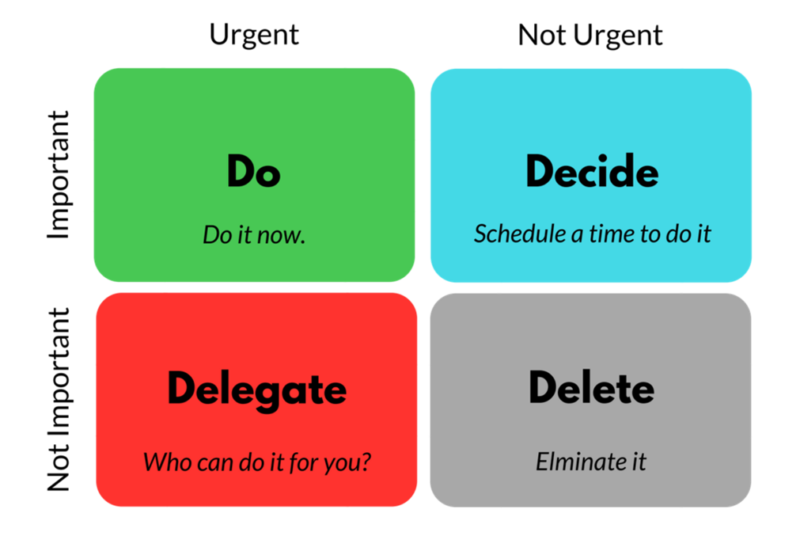 Urgent

Not Urgent

Important

Do

Do it now.

Decide

Schedule a time to do it

Not Important

Delegate

Who can do it for you?

Delete

Elminate it